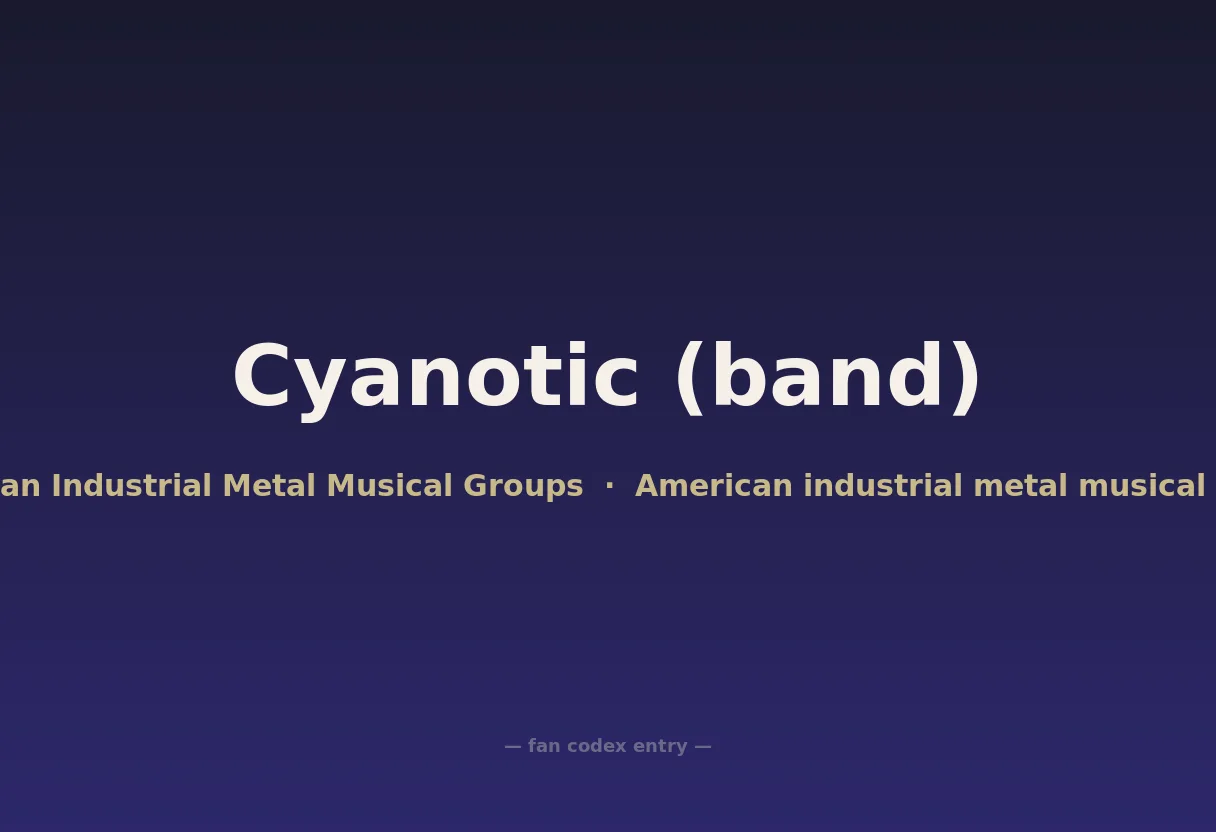 Cyanotic (band)

an Industrial Metal Musical Groups · American industrial metal musical

— fan codex entry —